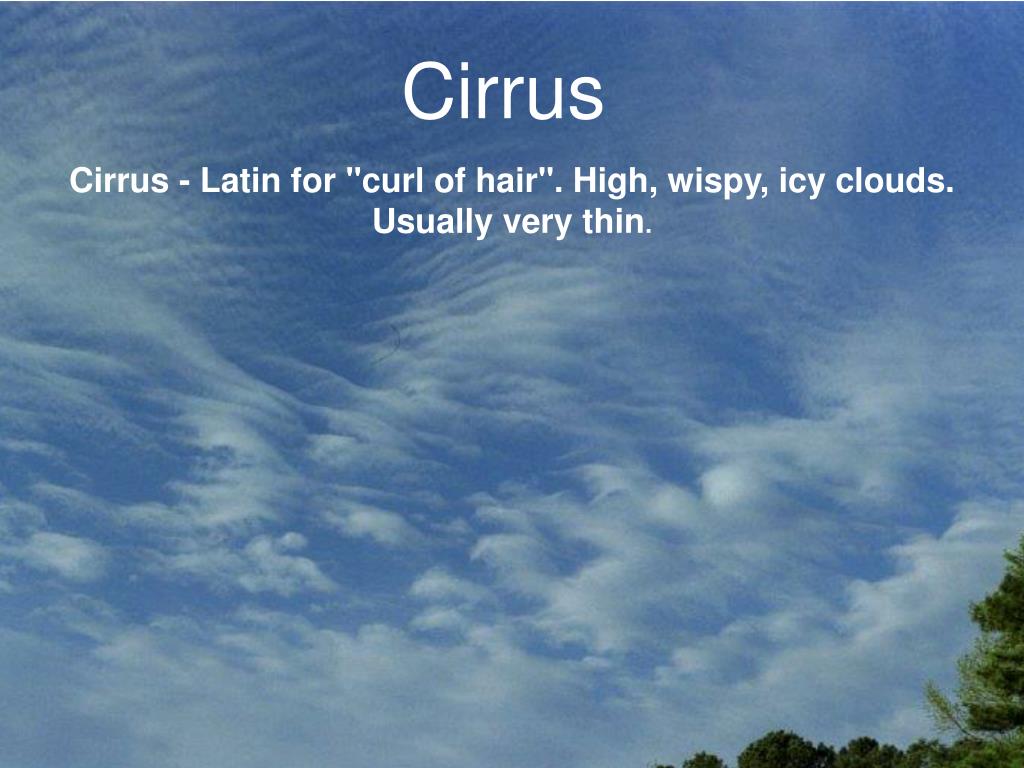 Cirrus

Cirrus - Latin for "curl of hair". High, wispy, icy clouds. Usually very thin.